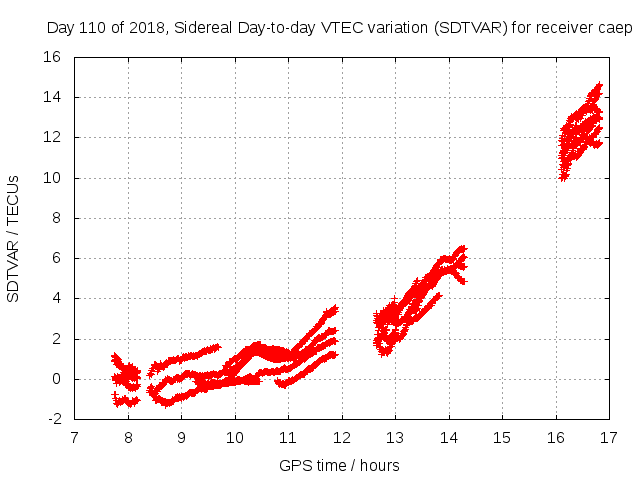 Day 110 of 2018, Sidereal Day-to-day VTEC variation (SDTVAR) for receiver caep

SDTVAR / TECUs

16
14
12
10
8
6
4
2
0
-2

7 8 9 10 11 12 13 14 15 16 17

GPS time / hours